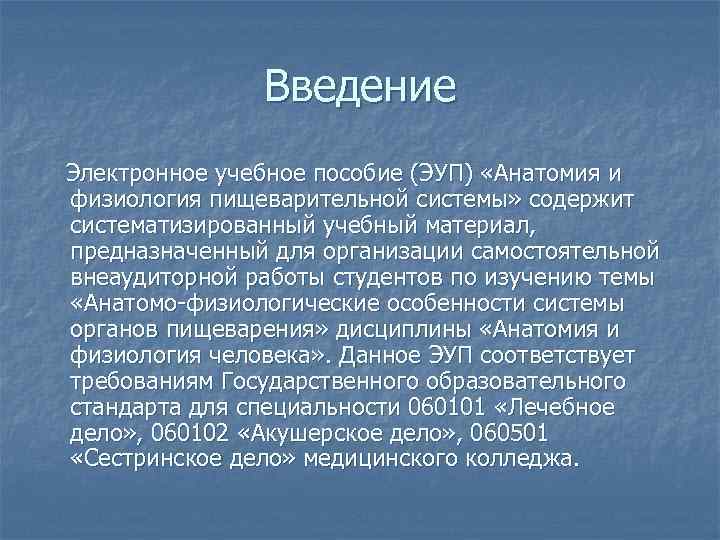 Введение

Электронное учебное пособие (ЭУП) «Анатомия и физиология пищеварительной системы» содержит систематизированный учебный материал, предназначенный для организации самостоятельной внеаудиторной работы студентов по изучению темы «Анатомо-физиологические особенности системы органов пищеварения» дисциплины «Анатомия и физиология человека». Данное ЭУП соответствует требованиям Государственного образовательного стандарта для специальности 060101 «Лечебное дело», 060102 «Акушерское дело», 060501 «Сестринское дело» медицинского колледжа.